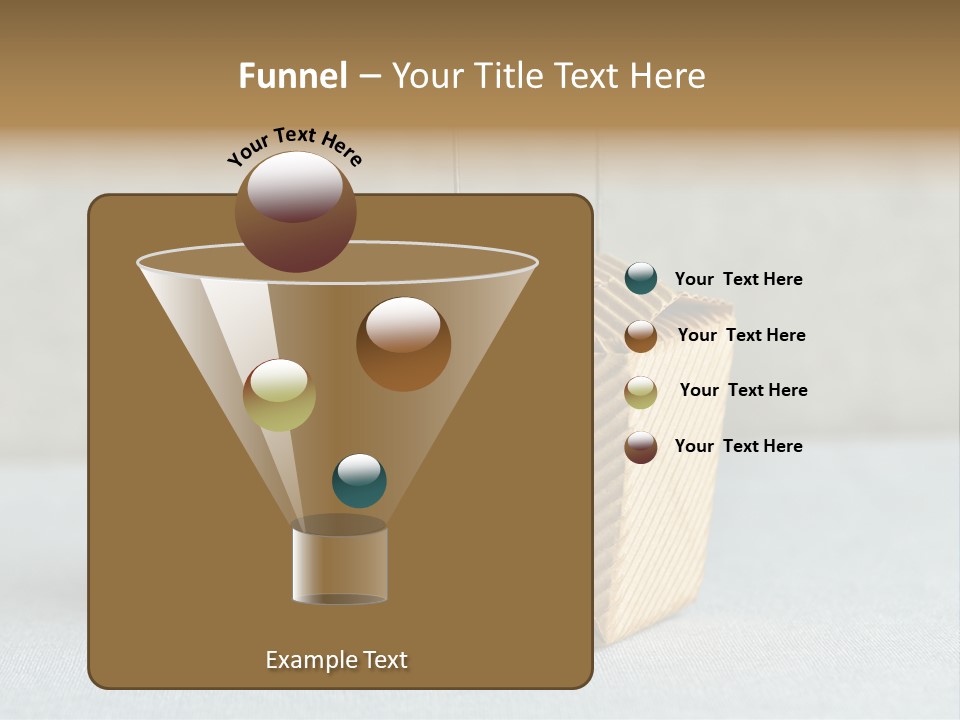 Funnel – Your Title Text Here

Your Text Here

Your Text Here

Your Text Here

Your Text Here

Your Text Here

Example Text